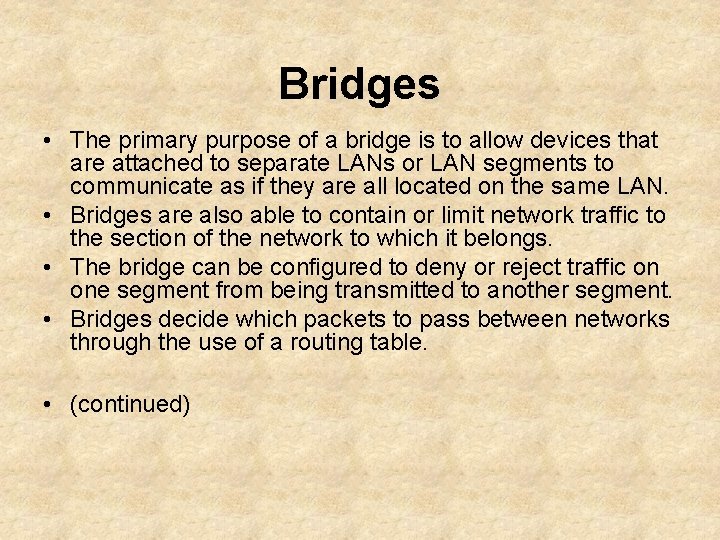 Bridges

• The primary purpose of a bridge is to allow devices that are attached to separate LANs or LAN segments to communicate as if they are all located on the same LAN.
• Bridges are also able to contain or limit network traffic to the section of the network to which it belongs.
• The bridge can be configured to deny or reject traffic on one segment from being transmitted to another segment.
• Bridges decide which packets to pass between networks through the use of a routing table.

• (continued)